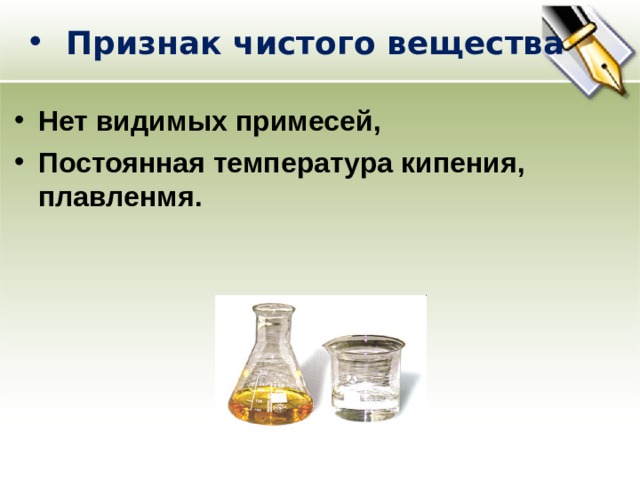 • Признак чистого вещества

• Нет видимых примесей,

• Постоянная температура кипения, плавленмя.